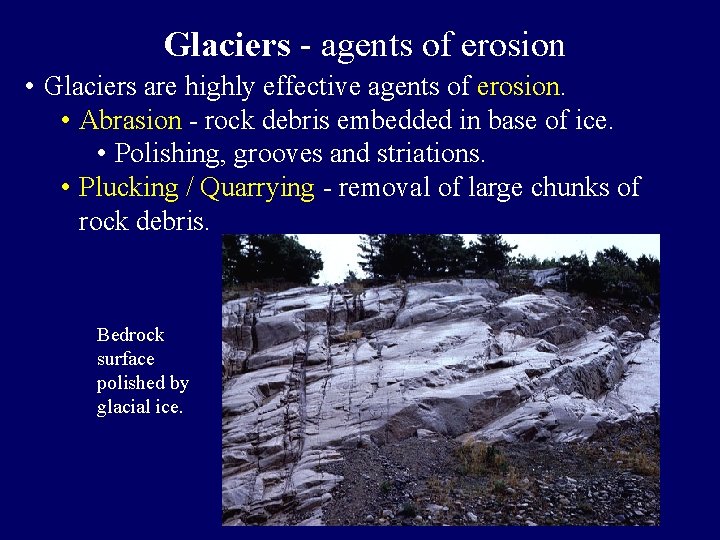 Glaciers - agents of erosion

• Glaciers are highly effective agents of erosion.
• Abrasion - rock debris embedded in base of ice.
• Polishing, grooves and striations.
• Plucking / Quarrying - removal of large chunks of rock debris.

Bedrock surface polished by glacial ice.